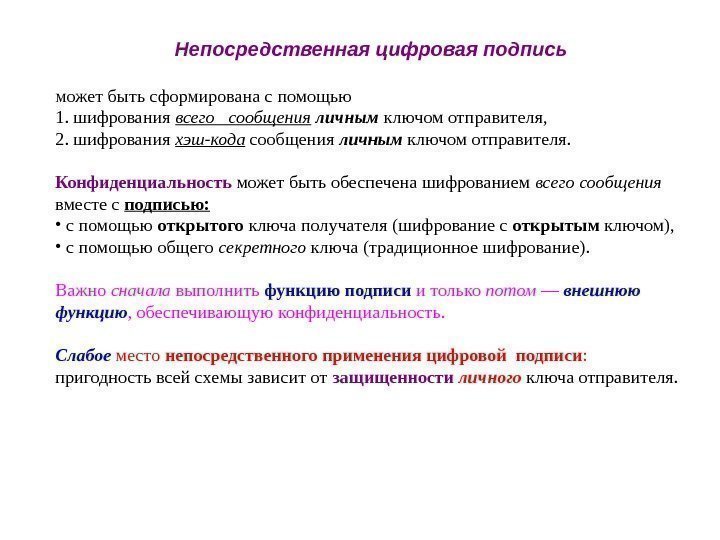 Непосредственная цифровая подпись

может быть сформирована с помощью
1. шифрования всего сообщения личным ключом отправителя,
2. шифрования хэш-кода сообщения личным ключом отправителя.

Конфиденциальность может быть обеспечена шифрованием всего сообщения вместе с подписью:
• с помощью открытого ключа получателя (шифрование с открытым ключом),
• с помощью общего секретного ключа (традиционное шифрование).

Важно сначала выполнить функцию подписи и только потом — внешнюю функцию, обеспечивающую конфиденциальность.

Слабое место непосредственного применения цифровой подписи: пригодность всей схемы зависит от защищенности личного ключа отправителя.